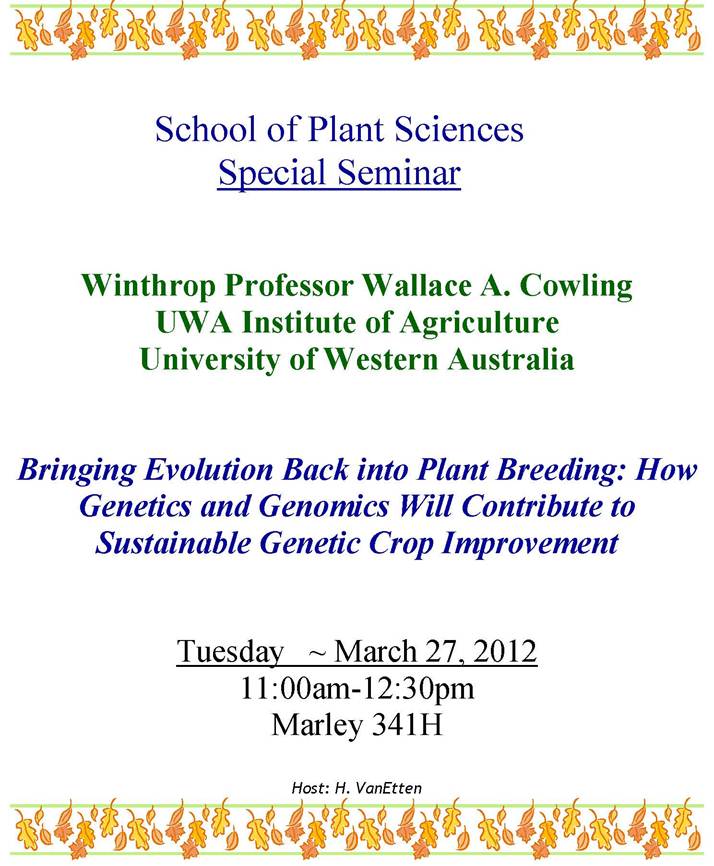 School of Plant Sciences
Special Seminar

Winthrop Professor Wallace A. Cowling
UWA Institute of Agriculture
University of Western Australia

Bringing Evolution Back into Plant Breeding: How Genetics and Genomics Will Contribute to Sustainable Genetic Crop Improvement

Tuesday ~ March 27, 2012
11:00am-12:30pm
Marley 341H

Host: H. VanEtten